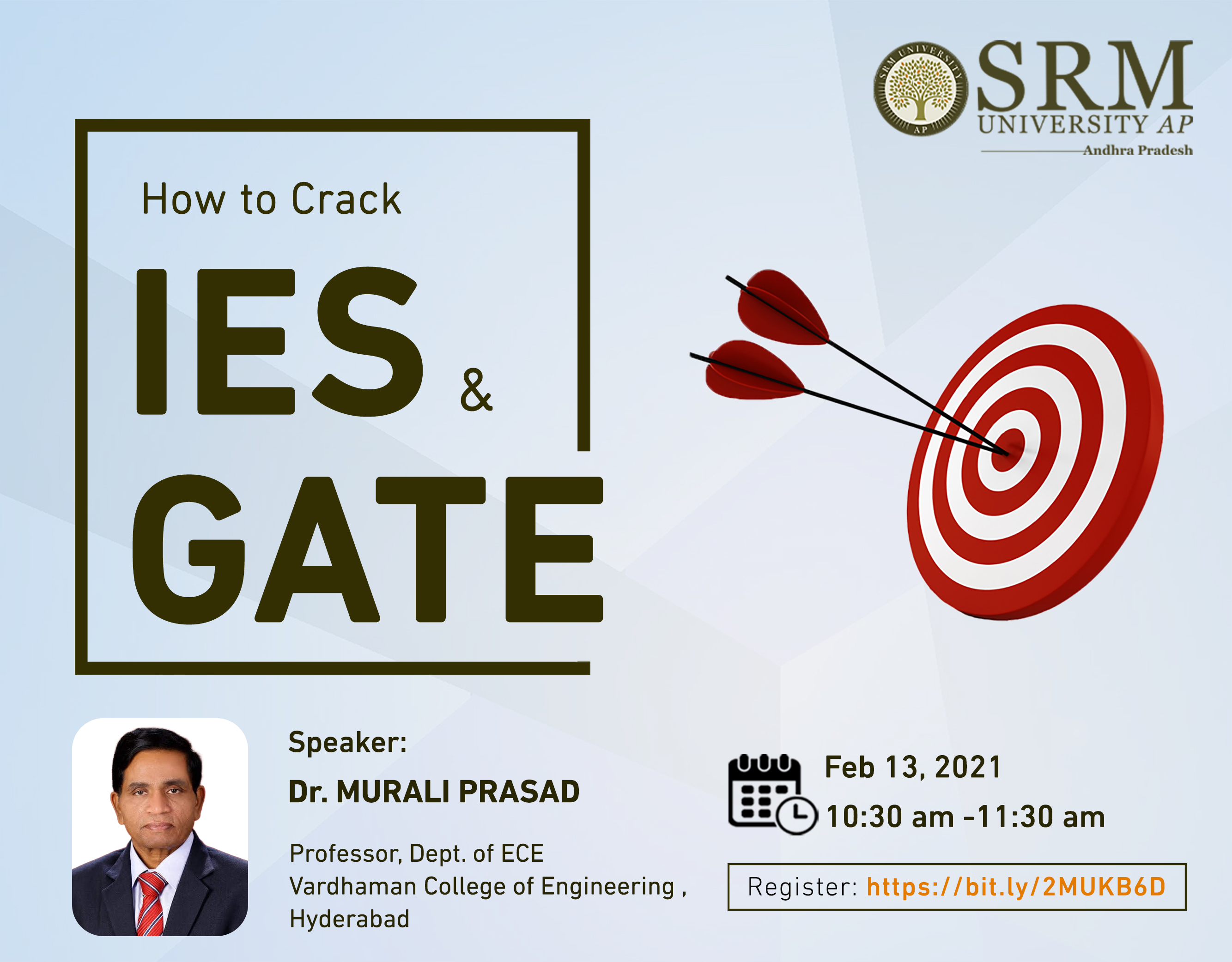 SRM UNIVERSITY AP
SRM
UNIVERSITY AP
Andhra Pradesh

How to Crack
IES &
GATE

Speaker:
Dr. MURALI PRASAD

Professor, Dept. of ECE
Vardhaman College of Engineering , Hyderabad

Feb 13, 2021
10:30 am -11:30 am

Register: https://bit.ly/2MUKB6D